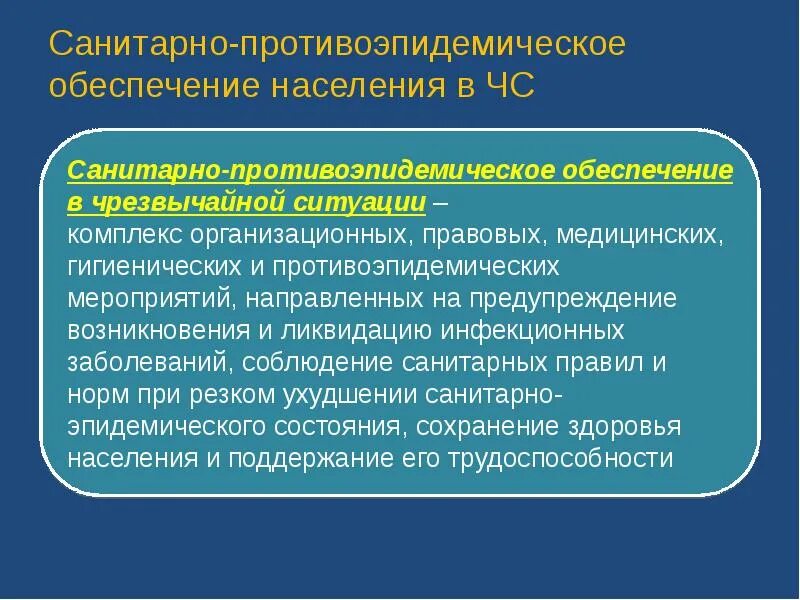 Санитарно-противоэпидемическое обеспечение населения в ЧС

Санитарно-противоэпидемическое обеспечение в чрезвычайной ситуации – комплекс организационных, правовых, медицинских, гигиенических и противоэпидемических мероприятий, направленных на предупреждение возникновения и ликвидацию инфекционных заболеваний, соблюдение санитарных правил и норм при резком ухудшении санитарно-эпидемического состояния, сохранение здоровья населения и поддержание его трудоспособности